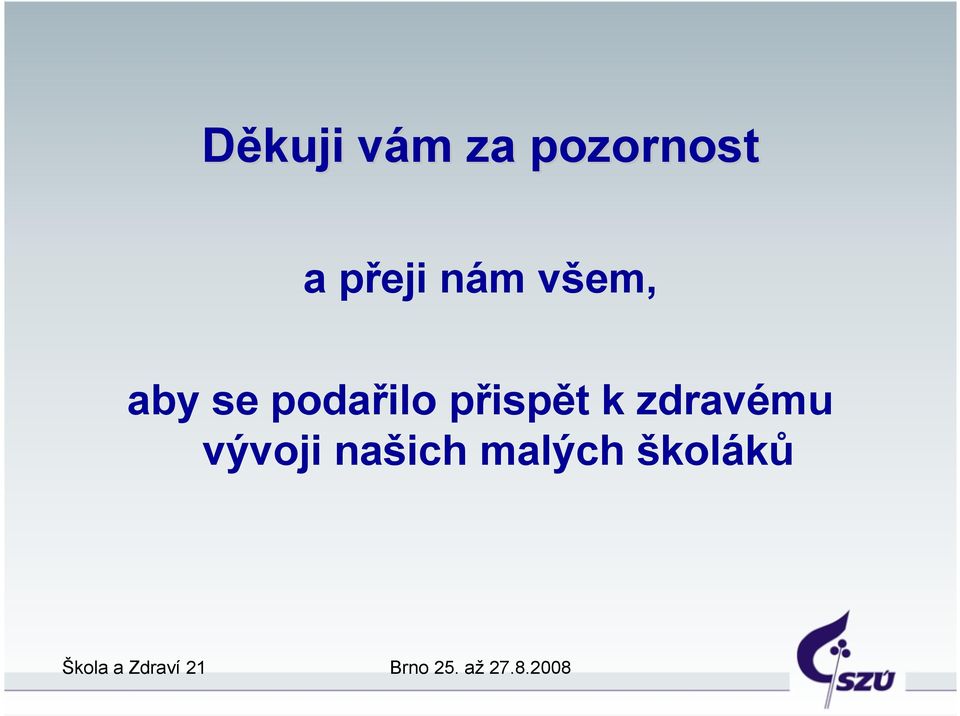 Děkuji vám za pozornost

a přeji nám všem,

aby se podařilo přispět k zdravému vývoji našich malých školáků

Škola a Zdraví 21

Brno 25. až 27.8.2008

SZÚ